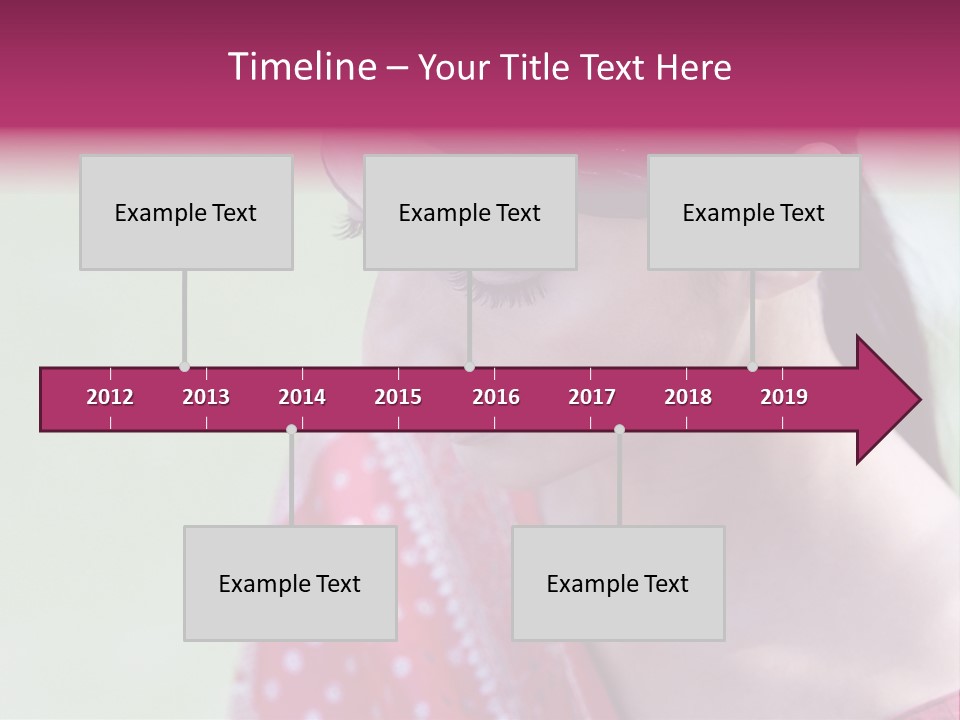 Timeline – Your Title Text Here

Example Text

Example Text

Example Text

2012 2013 2014 2015 2016 2017 2018 2019

Example Text

Example Text